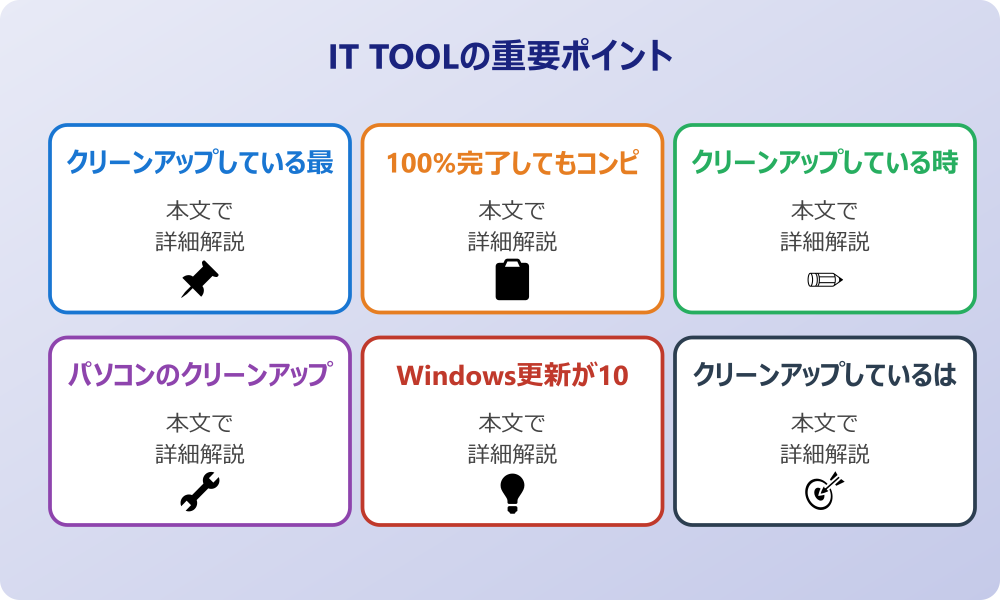 IT TOOLの重要ポイント

クリーンアップしている最

本文で
詳細解説

100%完了してもコンピ

本文で
詳細解説

クリーンアップしている時

本文で
詳細解説

パソコンのクリーンアップ

本文で
詳細解説

Windows更新が10

本文で
詳細解説

クリーンアップしているは

本文で
詳細解説